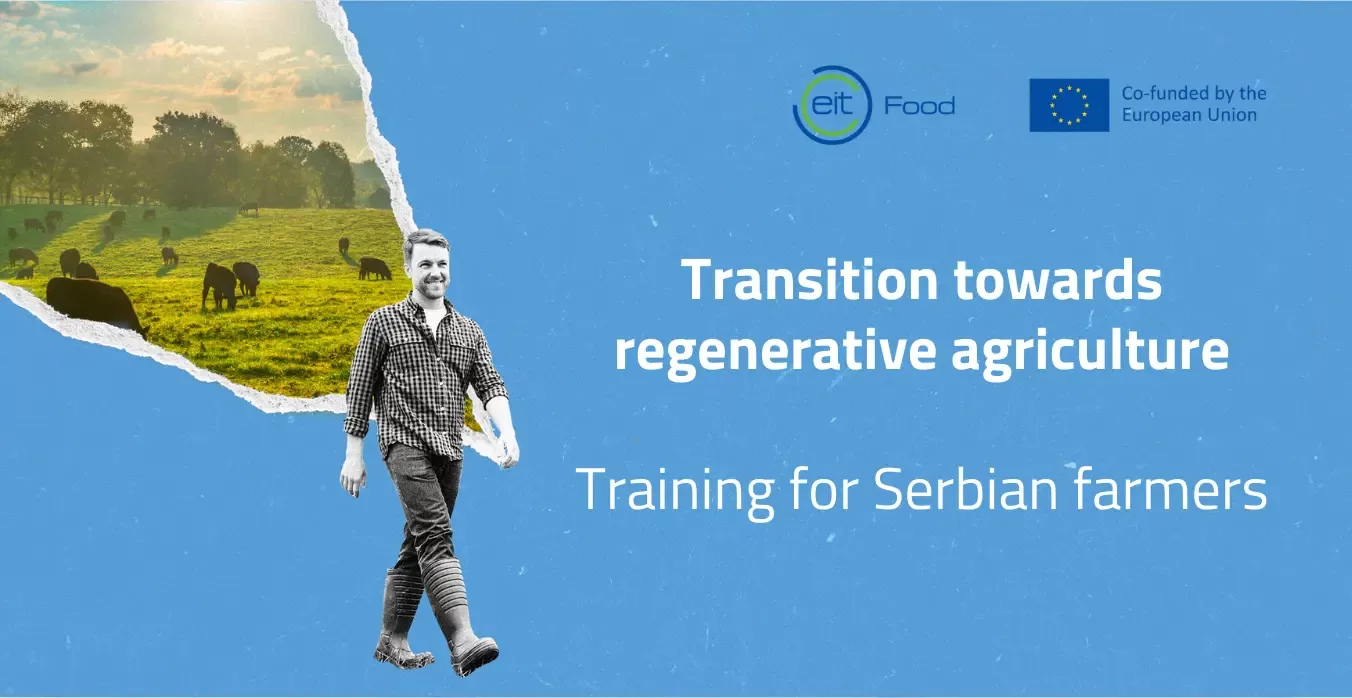 eit Food

Co-funded by the European Union

Transition towards regenerative agriculture

Training for Serbian farmers